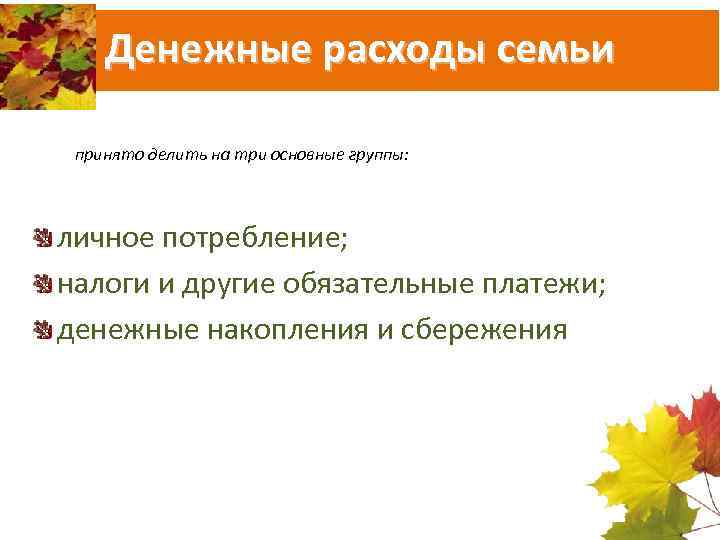 Денежные расходы семьи

принято делить на три основные группы:

личное потребление;
налоги и другие обязательные платежи;
денежные накопления и сбережения